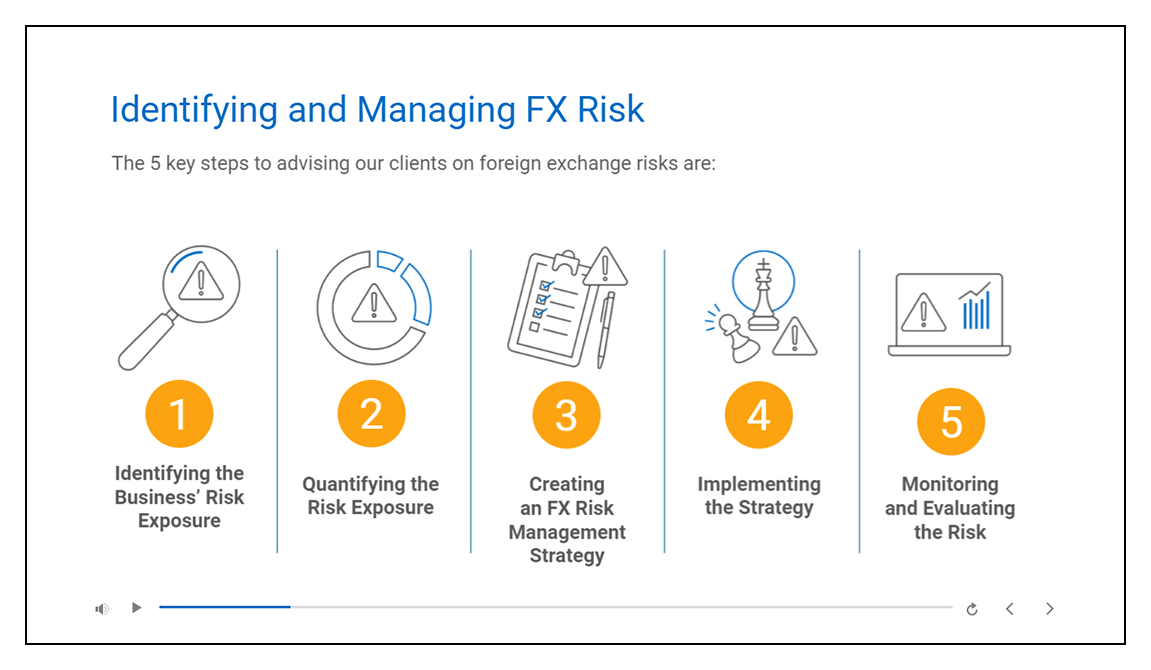 Identifying and Managing FX Risk

The 5 key steps to advising our clients on foreign exchange risks are:

1
Identifying the Business' Risk Exposure

2
Quantifying the Risk Exposure

3
Creating an FX Risk Management Strategy

4
Implementing the Strategy

5
Monitoring and Evaluating the Risk